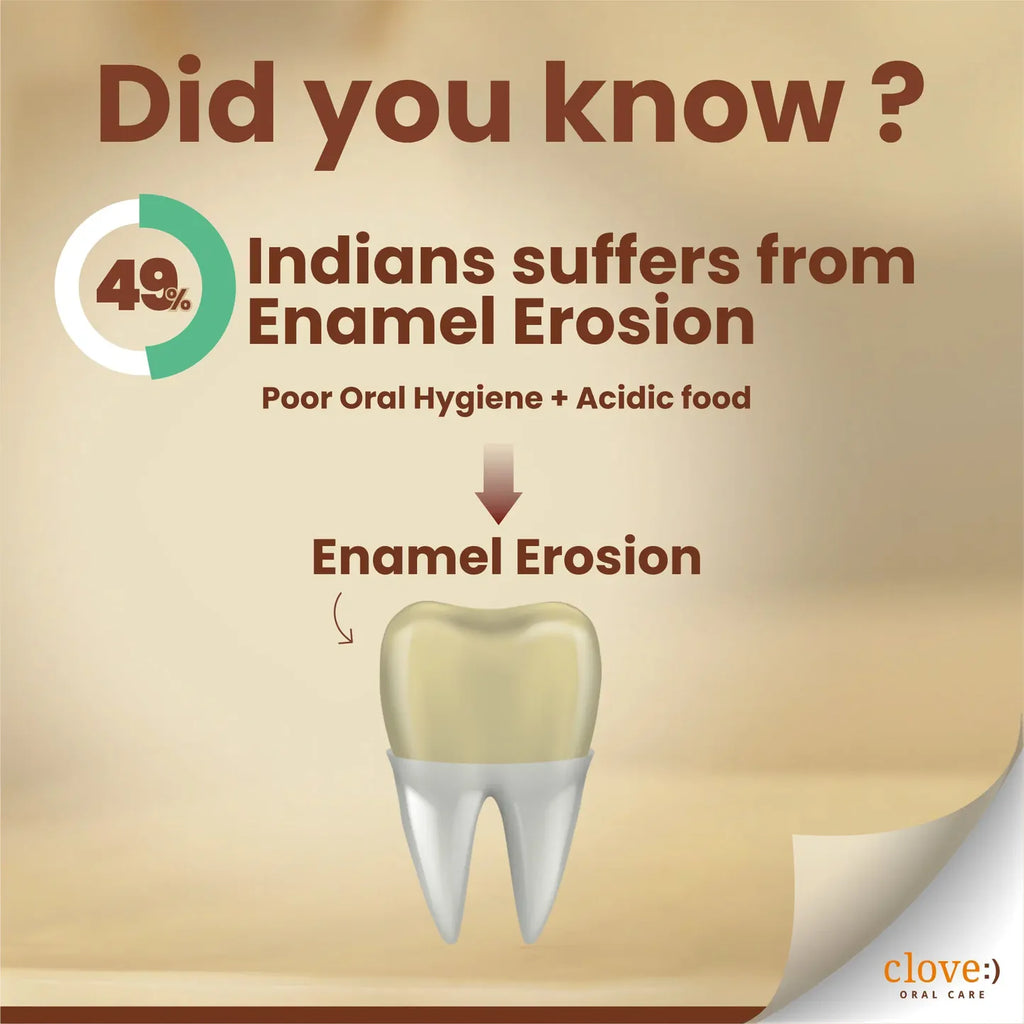 Did you know ?

49%

Indians suffers from Enamel Erosion

Poor Oral Hygiene + Acidic food

Enamel Erosion

clove:)
ORAL CARE